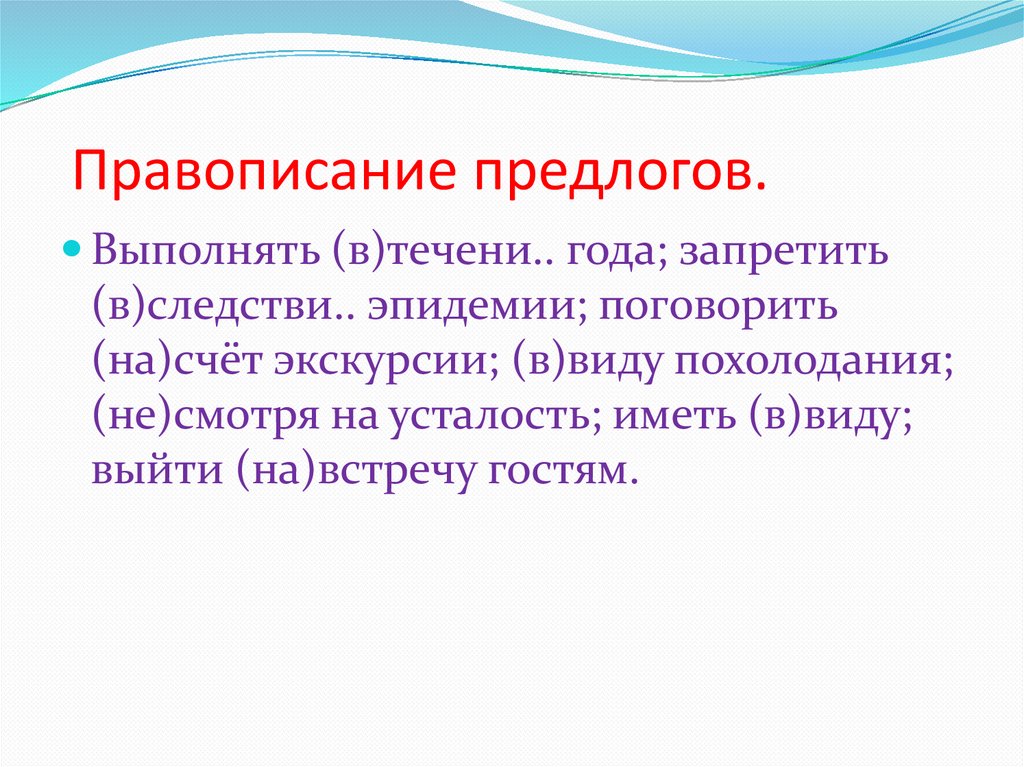 Правописание предлогов.

Выполнять (в)течени.. года; запретить (в)следстви.. эпидемии; поговорить (на)счёт экскурсии; (в)виду похолодания; (не)смотря на усталость; иметь (в)виду; выйти (на)встречу гостям.